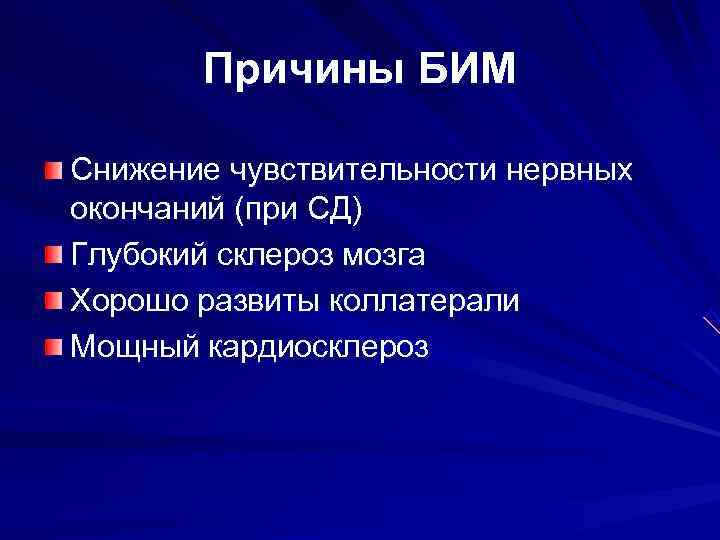 Причины БИМ

Снижение чувствительности нервных окончаний (при СД)

Глубокий склероз мозга

Хорошо развиты коллатерали

Мощный кардиосклероз